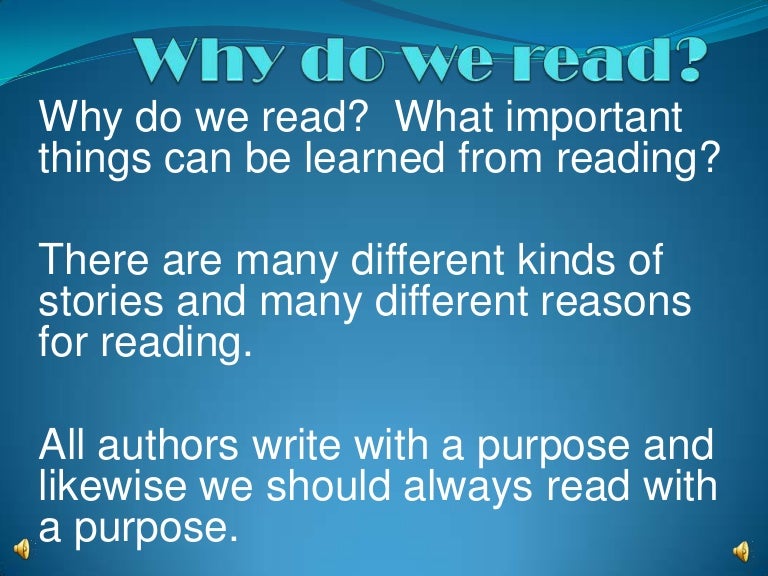 Why do we read?

Why do we read? What important things can be learned from reading?

There are many different kinds of stories and many different reasons for reading.

All authors write with a purpose and likewise we should always read with a purpose.